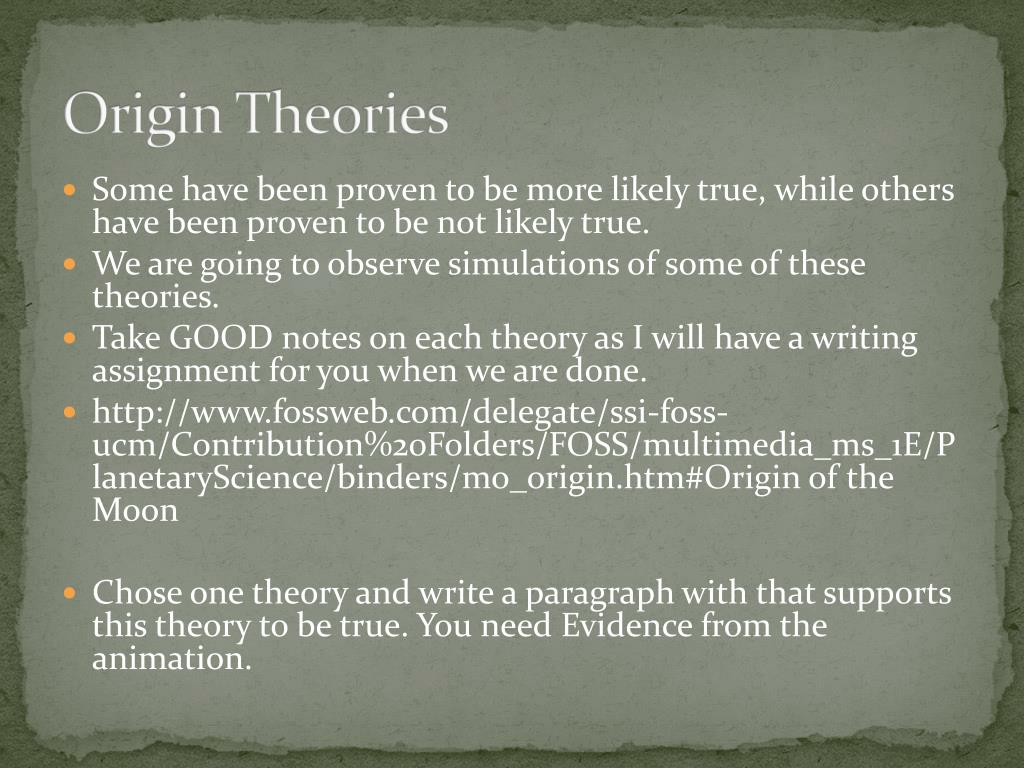 Origin Theories

Some have been proven to be more likely true, while others have been proven to be not likely true.

We are going to observe simulations of some of these theories.

Take GOOD notes on each theory as I will have a writing assignment for you when we are done.

http://www.fossweb.com/delegate/ssi-foss-ucm/Contribution%20Folders/FOSS/multimedia_ms_1E/PlanetaryScience/binders/mo_origin.htm#Origin of the Moon

Chose one theory and write a paragraph with that supports this theory to be true. You need Evidence from the animation.